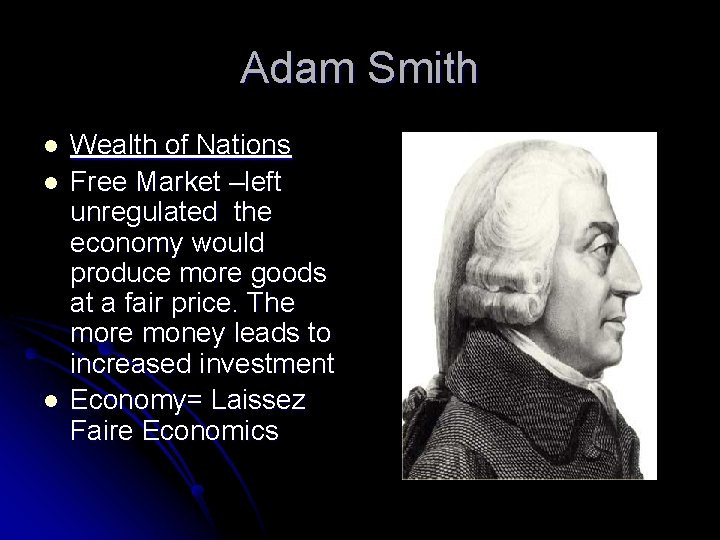 Adam Smith

- Wealth of Nations
- Free Market –left unregulated the economy would produce more goods at a fair price. The more money leads to increased investment
- Economy= Laissez Faire Economics